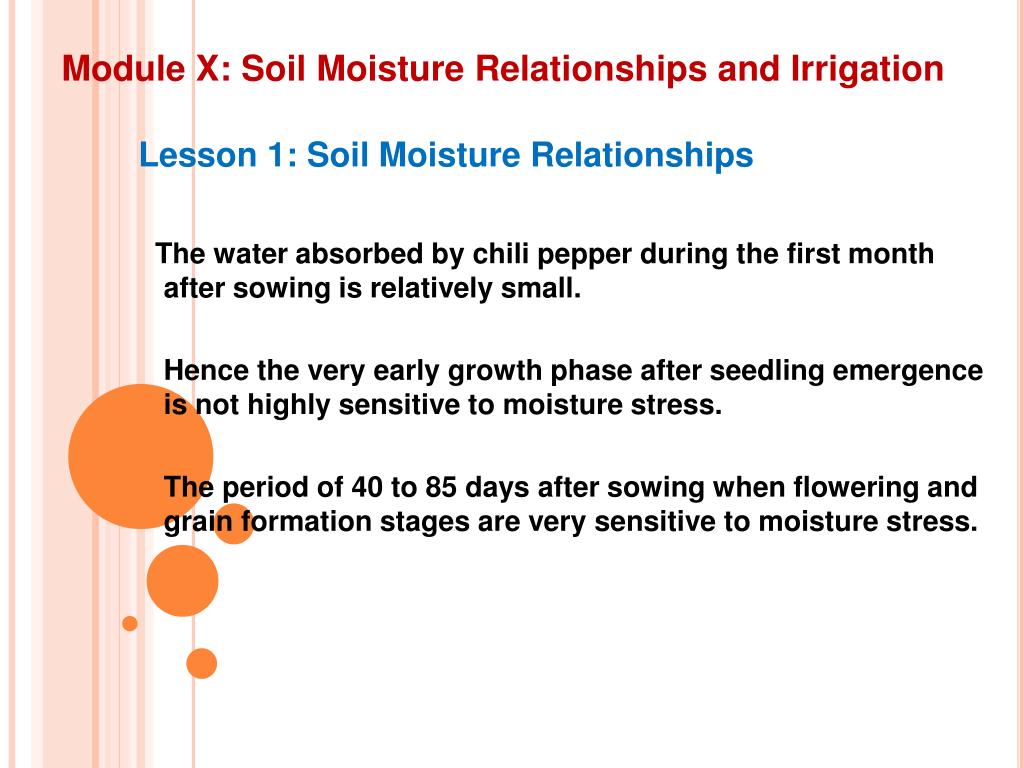 Module X: Soil Moisture Relationships and Irrigation

Lesson 1: Soil Moisture Relationships

The water absorbed by chili pepper during the first month after sowing is relatively small.

Hence the very early growth phase after seedling emergence is not highly sensitive to moisture stress.

The period of 40 to 85 days after sowing when flowering and grain formation stages are very sensitive to moisture stress.